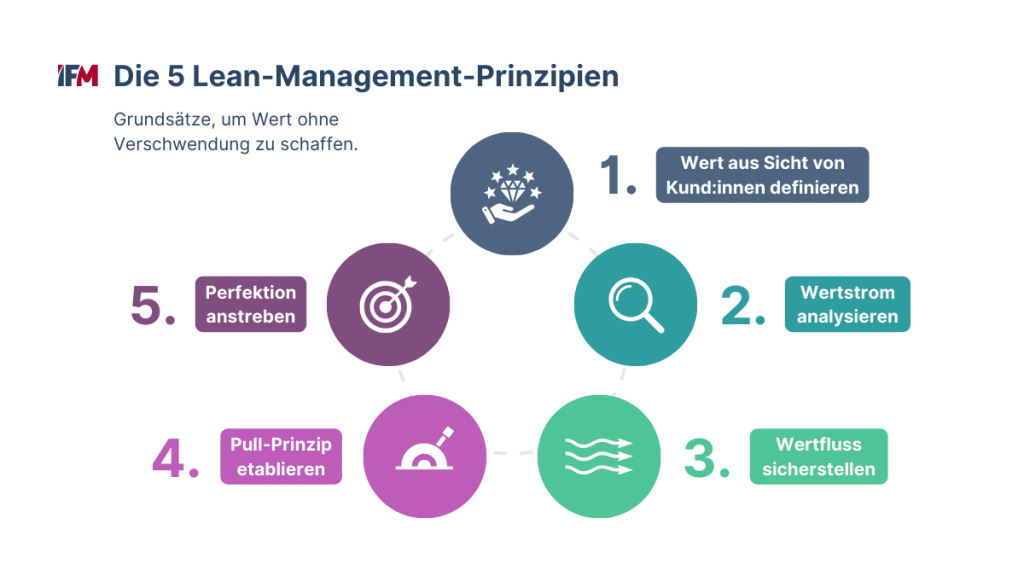 IFM Die 5 Lean-Management-Prinzipien

Grundsätze, um Wert ohne Verschwendung zu schaffen.

1. Wert aus Sicht von Kund:innen definieren

2. Wertstrom analysieren

3. Wertfluss sicherstellen

4. Pull-Prinzip etablieren

5. Perfektion anstreben